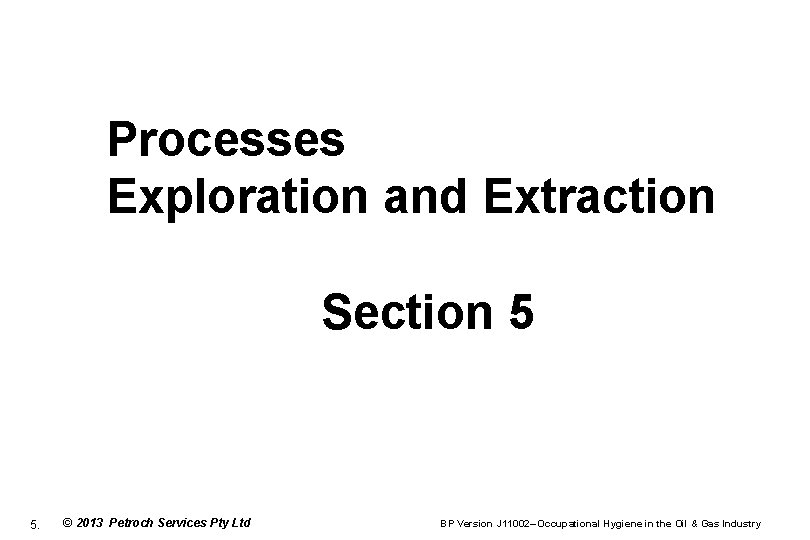 Processes
Exploration and Extraction

Section 5

5. © 2013 Petroch Services Pty Ltd

BP Version J11002–Occupational Hygiene in the Oil & Gas Industry